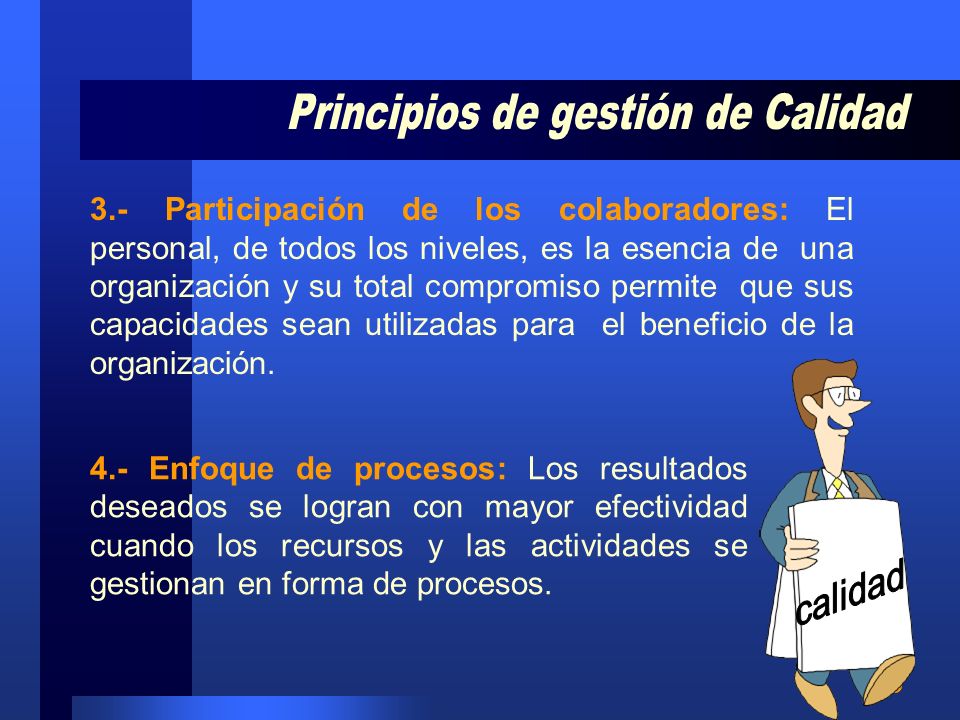 Principios de gestión de Calidad

3.- Participación de los colaboradores: El personal, de todos los niveles, es la esencia de una organización y su total compromiso permite que sus capacidades sean utilizadas para el beneficio de la organización.

4.- Enfoque de procesos: Los resultados deseados se logran con mayor efectividad cuando los recursos y las actividades se gestionan en forma de procesos.

calidad